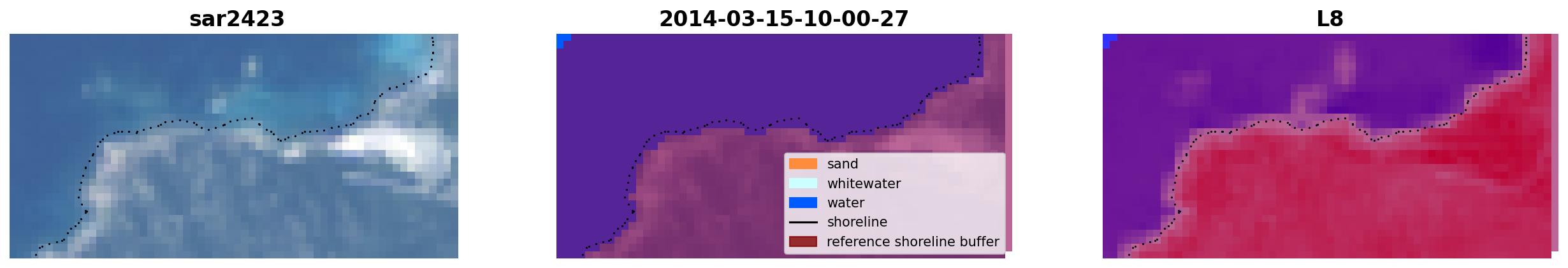 sar2423

2014-03-15-10-00-27

sand
whitewater
water
shoreline
reference shoreline buffer

L8